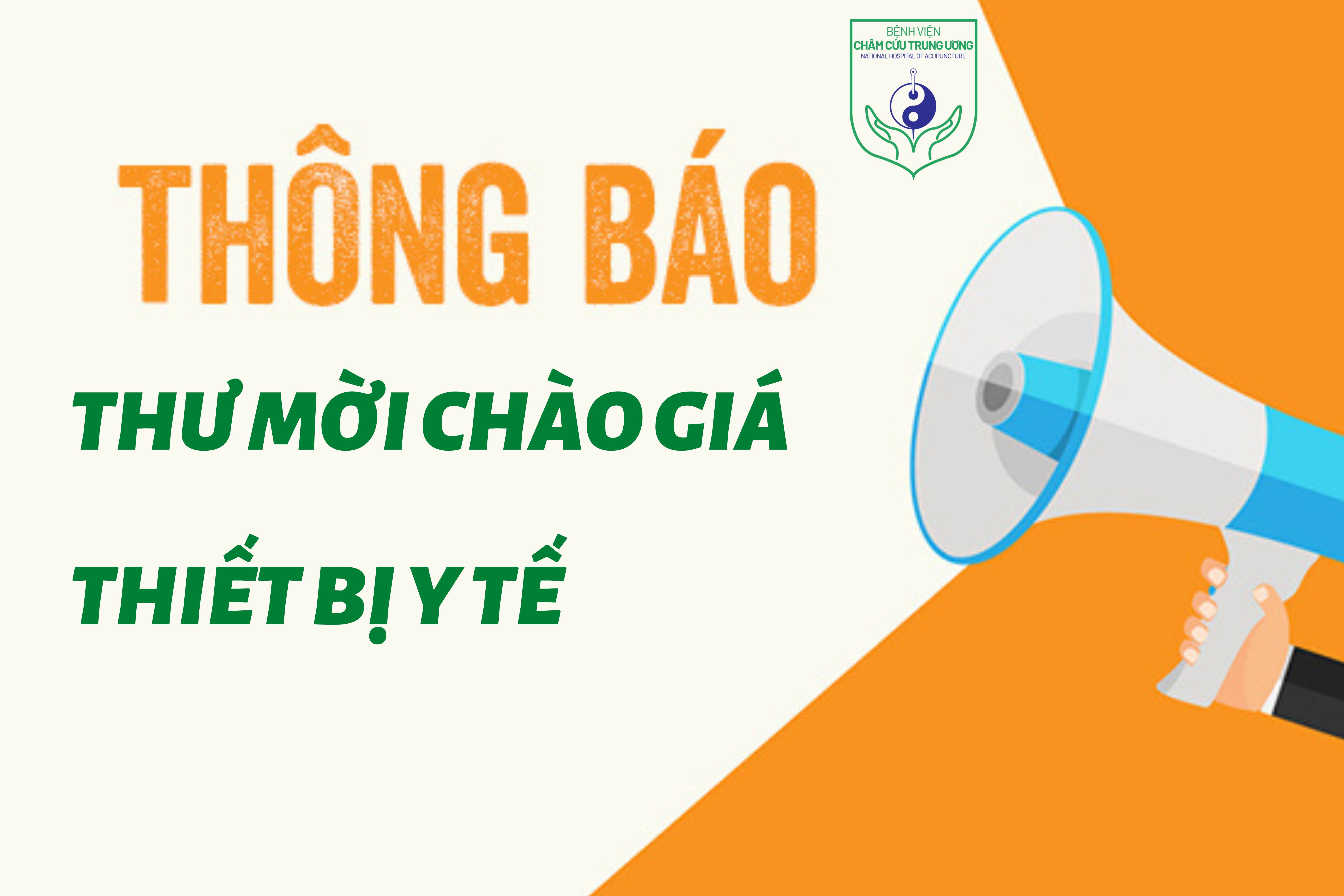 BỆNH VIỆN
CHÂM CỨU TRUNG ƯƠNG
NATIONAL HOSPITAL OF ACUPUNCTURE

THÔNG BÁO

THƯ MỜI CHÀO GIÁ

THIẾT BỊ Y TẾ